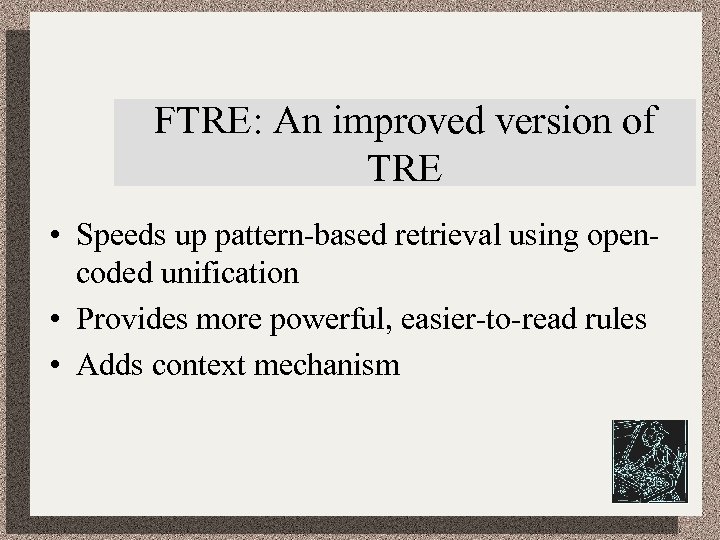 FTRE: An improved version of TRE

• Speeds up pattern-based retrieval using open-coded unification
• Provides more powerful, easier-to-read rules
• Adds context mechanism